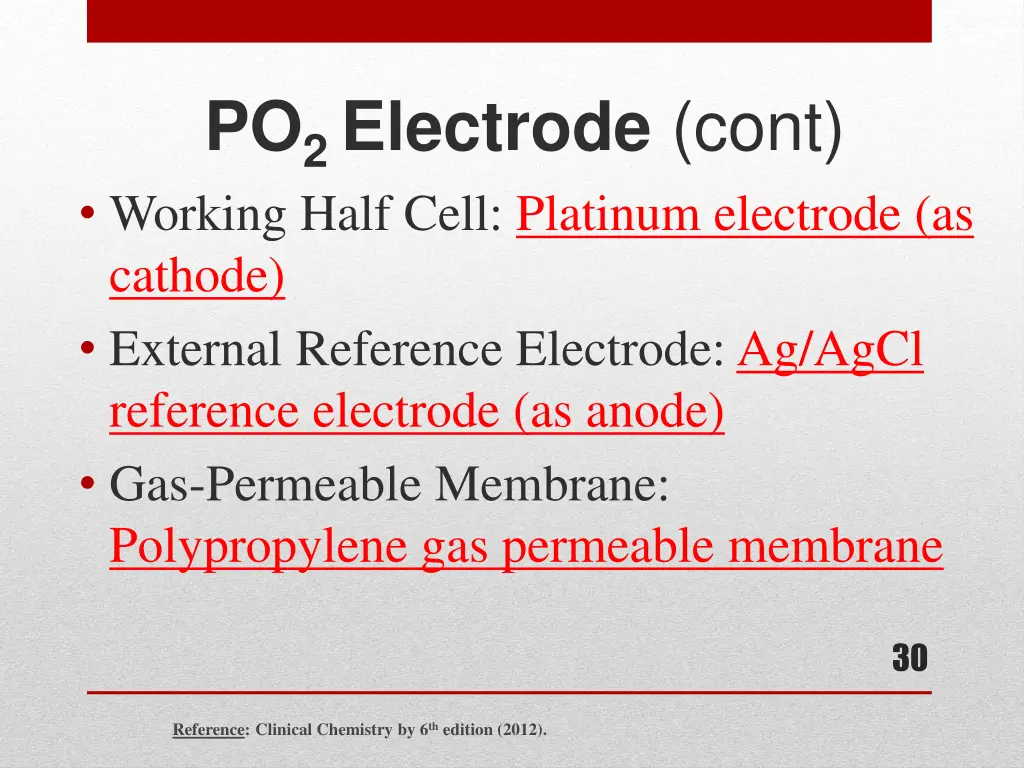 $PO_2$ Electrode (cont)

• Working Half Cell: Platinum electrode (as cathode)

• External Reference Electrode: Ag/AgCl reference electrode (as anode)

• Gas-Permeable Membrane: Polypropylene gas permeable membrane

30

Reference: Clinical Chemistry by $6^{th}$ edition (2012).